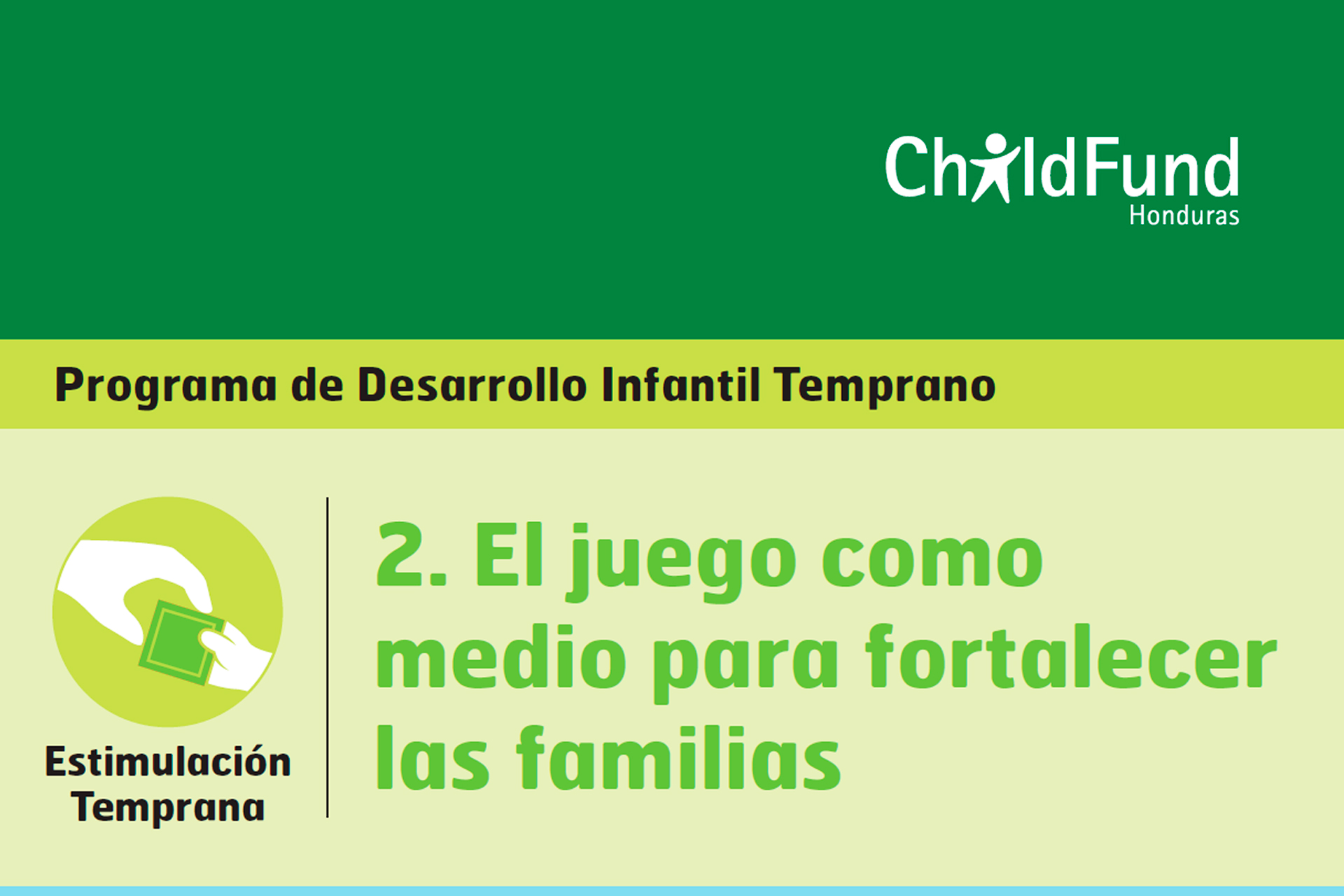 ChildFund
Honduras

Programa de Desarrollo Infantil Temprano

Estimulación Temprana

2. El juego como medio para fortalecer las familias